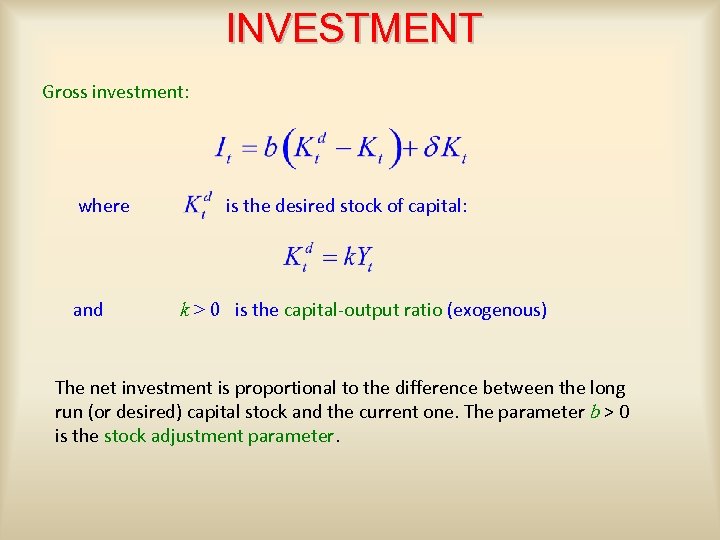 INVESTMENT

Gross investment:

$I_t = b\left(K_t^d - K_t\right) + \delta K_t$

where $K_t^d$ is the desired stock of capital:

$K_t^d = kY_t$

and $k > 0$ is the capital-output ratio (exogenous)

The net investment is proportional to the difference between the long run (or desired) capital stock and the current one. The parameter $b > 0$ is the stock adjustment parameter.